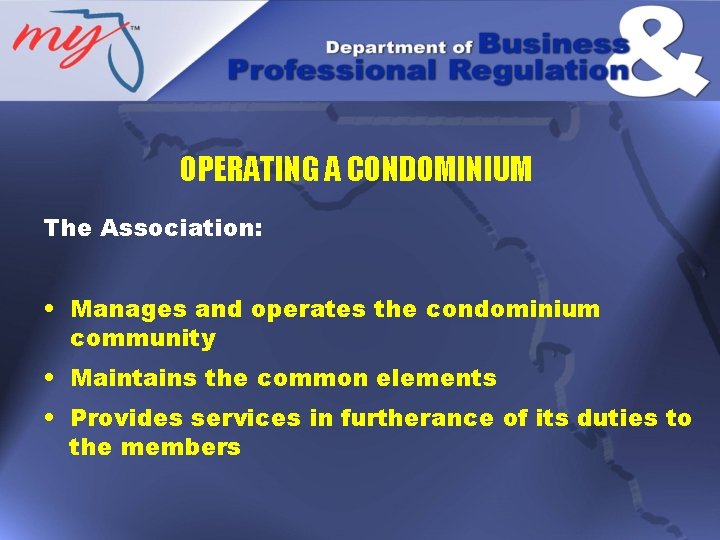 my™

Department of Business & Professional Regulation

OPERATING A CONDOMINIUM

The Association:

• Manages and operates the condominium community
• Maintains the common elements
• Provides services in furtherance of its duties to the members